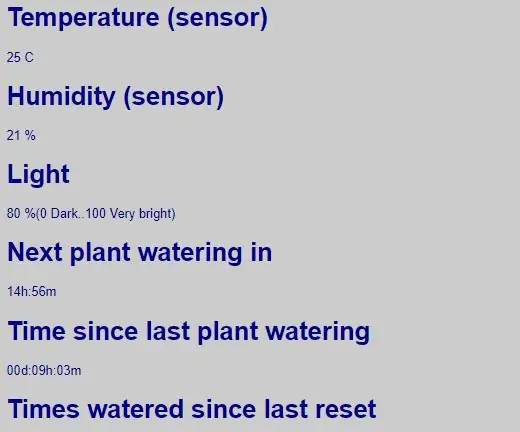 Temperature (sensor)

25 C

Humidity (sensor)

21 %

Light

80 %(0 Dark..100 Very bright)

Next plant watering in

14h:56m

Time since last plant watering

00d:09h:03m

Times watered since last reset